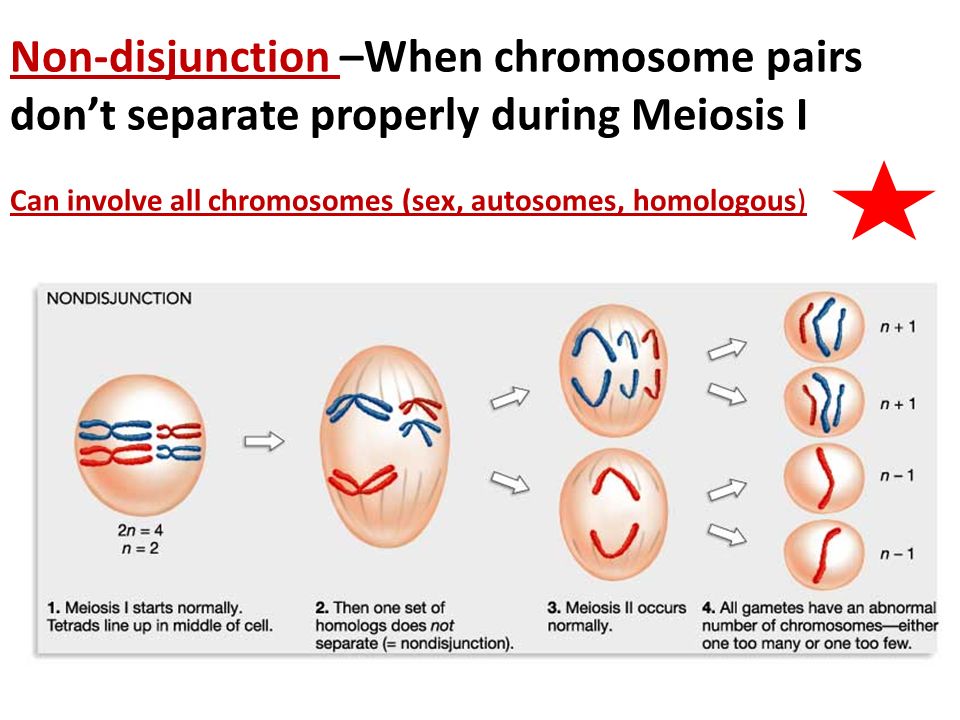 Non-disjunction –When chromosome pairs don't separate properly during Meiosis I

Can involve all chromosomes (sex, autosomes, homologous)

NONDISJUNCTION

$2n = 4$
$n = 2$

$n + 1$

$n + 1$

$n - 1$

$n - 1$

1. Meiosis I starts normally. Tetrads line up in middle of cell.

2. Then one set of homologs does not separate (= nondisjunction).

3. Meiosis II occurs normally.

4. All gametes have an abnormal number of chromosomes—either one too many or one too few.